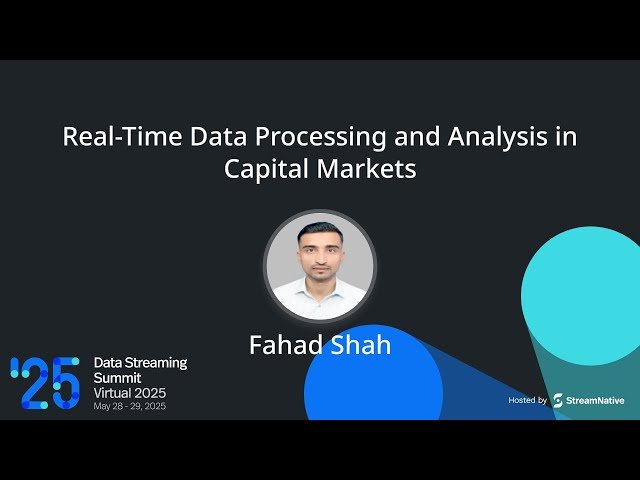 Real-Time Data Processing and Analysis in Capital Markets

Fahad Shah

'25 Data Streaming Summit Virtual 2025 May 28 - 29, 2025

Hosted by StreamNative